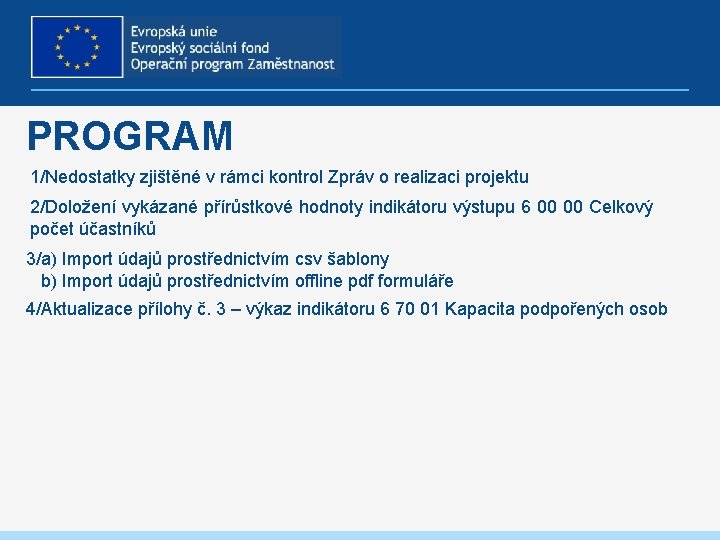 Evropská unie
Evropský sociální fond
Operační program Zaměstnanost

PROGRAM

1/Nedostatky zjištěné v rámci kontrol Zpráv o realizaci projektu

2/Doložení vykázané přírůstkové hodnoty indikátoru výstupu 6 00 00 Celkový počet účastníků

3/a) Import údajů prostřednictvím csv šablony
b) Import údajů prostřednictvím offline pdf formuláře

4/Aktualizace přílohy č. 3 – výkaz indikátoru 6 70 01 Kapacita podpořených osob